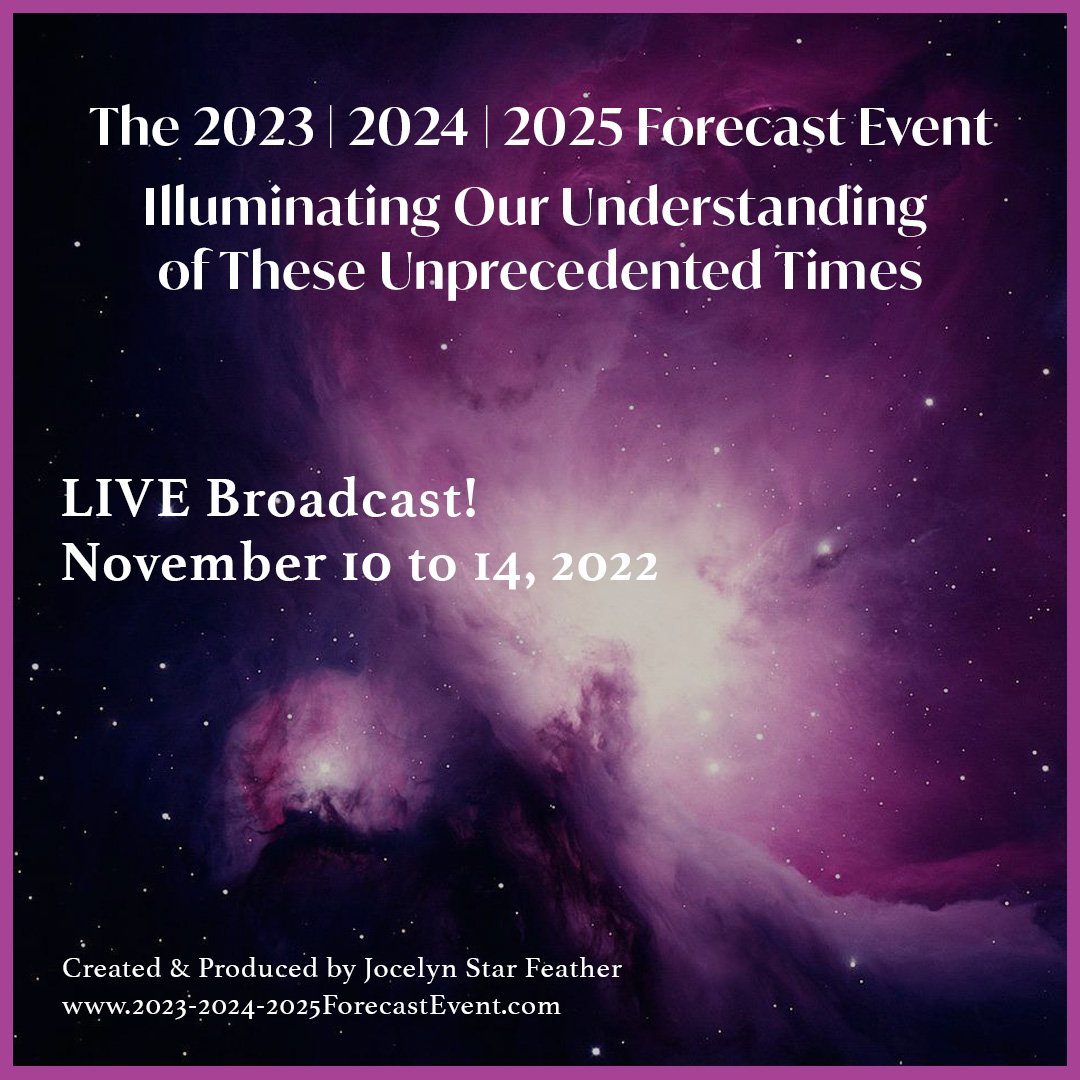 The 2023 | 2024 | 2025 Forecast Event
Illuminating Our Understanding of These Unprecedented Times

LIVE Broadcast!
November 10 to 14, 2022

Created & Produced by Jocelyn Star Feather
www.2023-2024-2025ForecastEvent.com